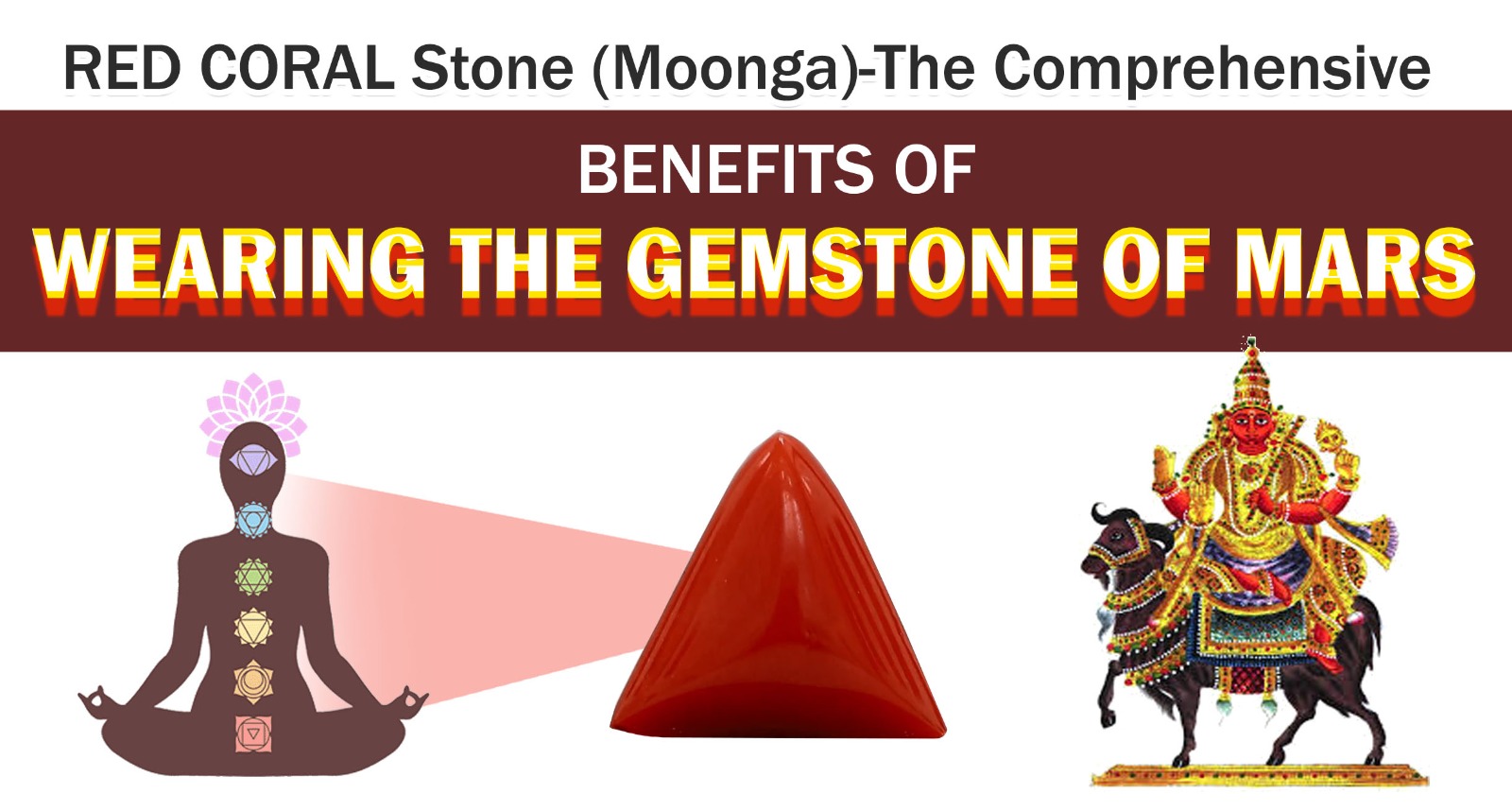 RED CORAL Stone (Moonga)-The Comprehensive

BENEFITS OF

WEARING THE GEMSTONE OF MARS